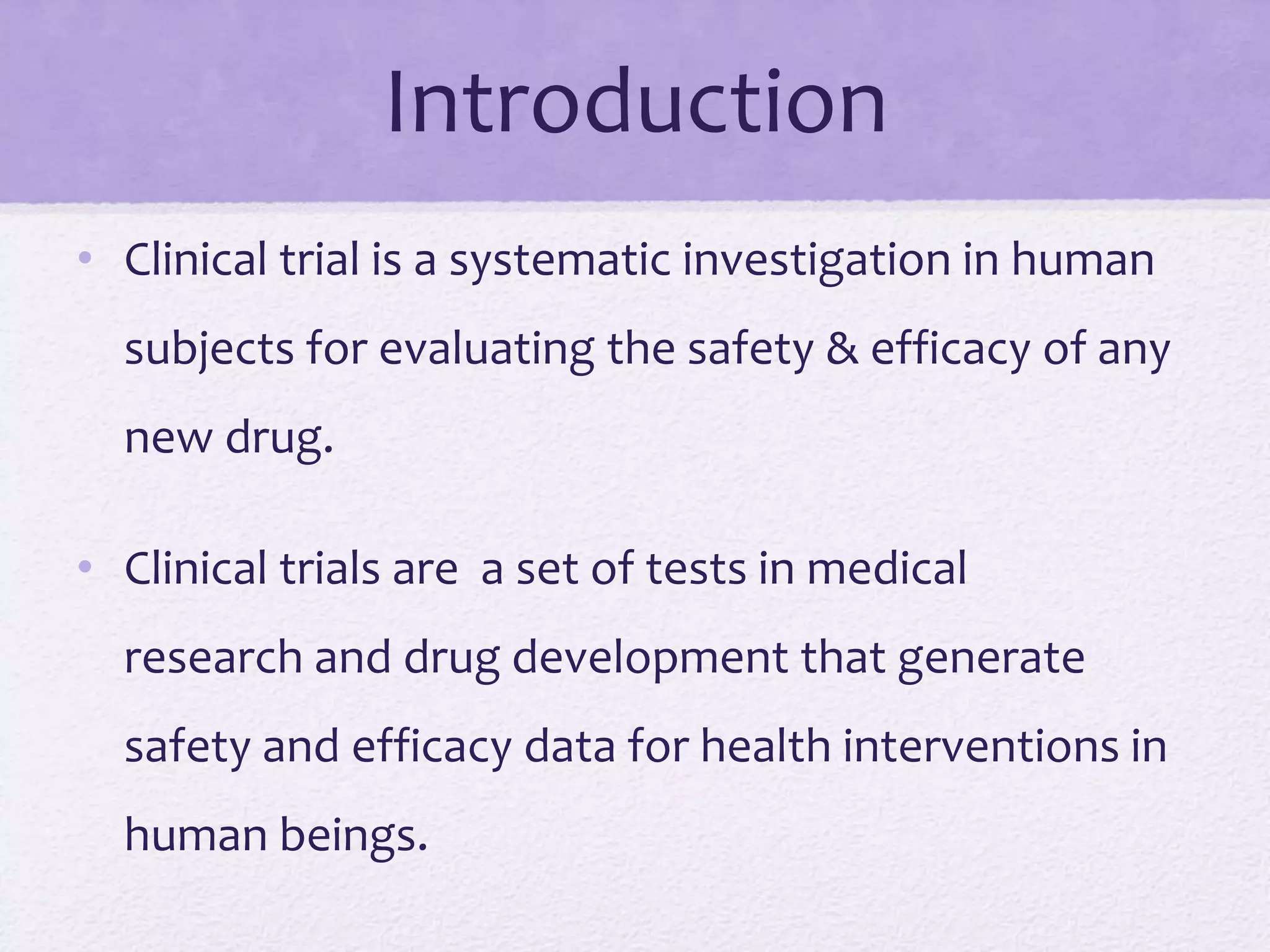 Introduction

• Clinical trial is a systematic investigation in human subjects for evaluating the safety & efficacy of any new drug.

• Clinical trials are  a set of tests in medical research and drug development that generate safety and efficacy data for health interventions in human beings.